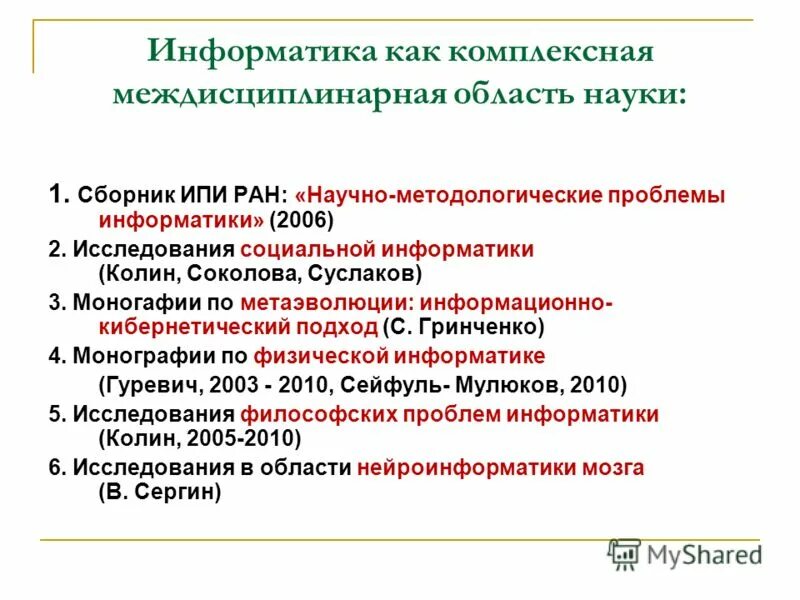 Информатика как комплексная междисциплинарная область науки:

1. Сборник ИПИ РАН: «Научно-методологические проблемы информатики» (2006)

2. Исследования социальной информатики (Колин, Соколова, Суслаков)

3. Моногафии по метаэволюции: информационно-кибернетический подход (С. Гринченко)

4. Монографии по физической информатике (Гуревич, 2003 - 2010, Сейфуль- Мулюков, 2010)

5. Исследования философских проблем информатики (Колин, 2005-2010)

6. Исследования в области нейроинформатики мозга (В. Сергин)

MyShared